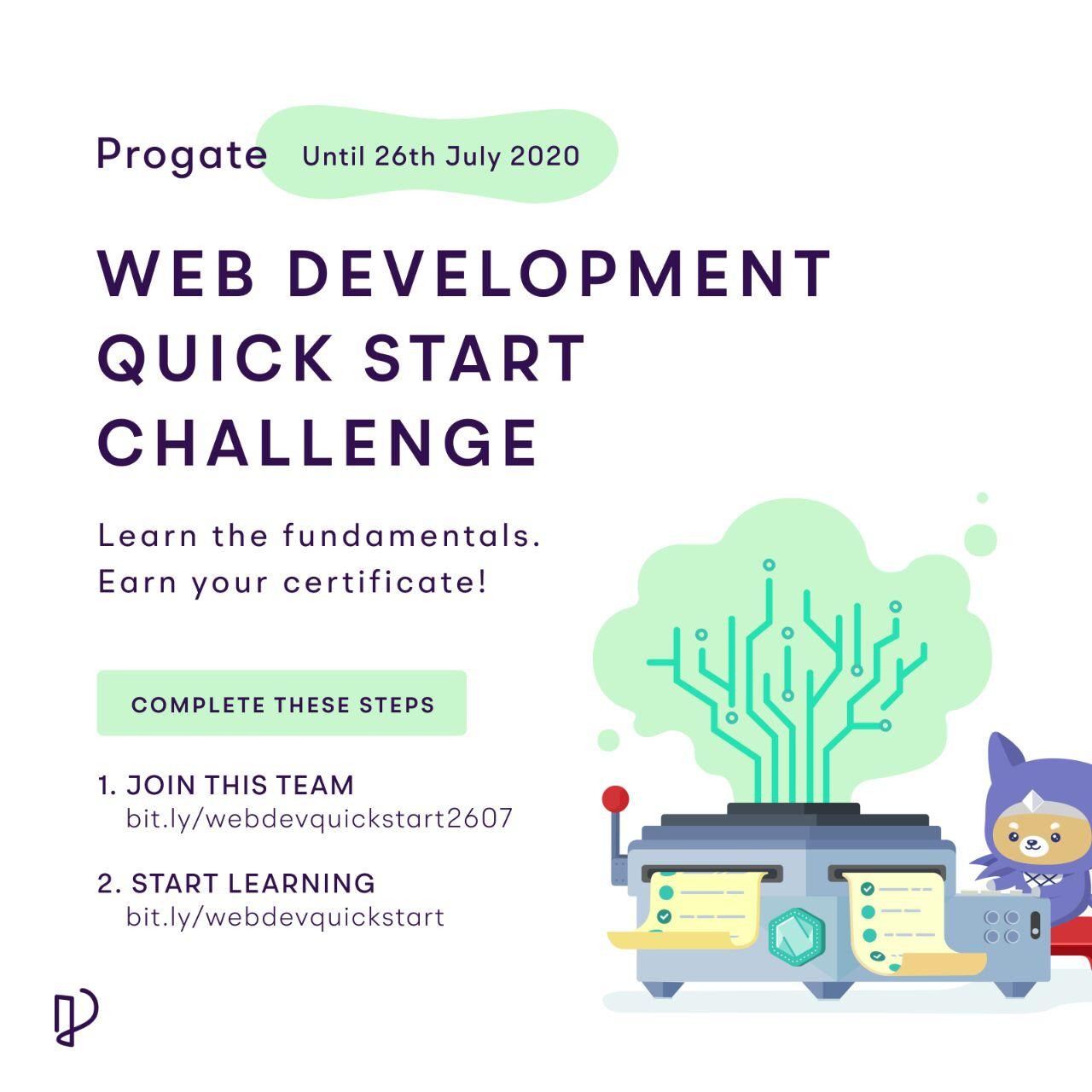 Progate Until 26th July 2020

WEB DEVELOPMENT QUICK START CHALLENGE

Learn the fundamentals.
Earn your certificate!

COMPLETE THESE STEPS

1. JOIN THIS TEAM
bit.ly/webdevquickstart2607

2. START LEARNING
bit.ly/webdevquickstart